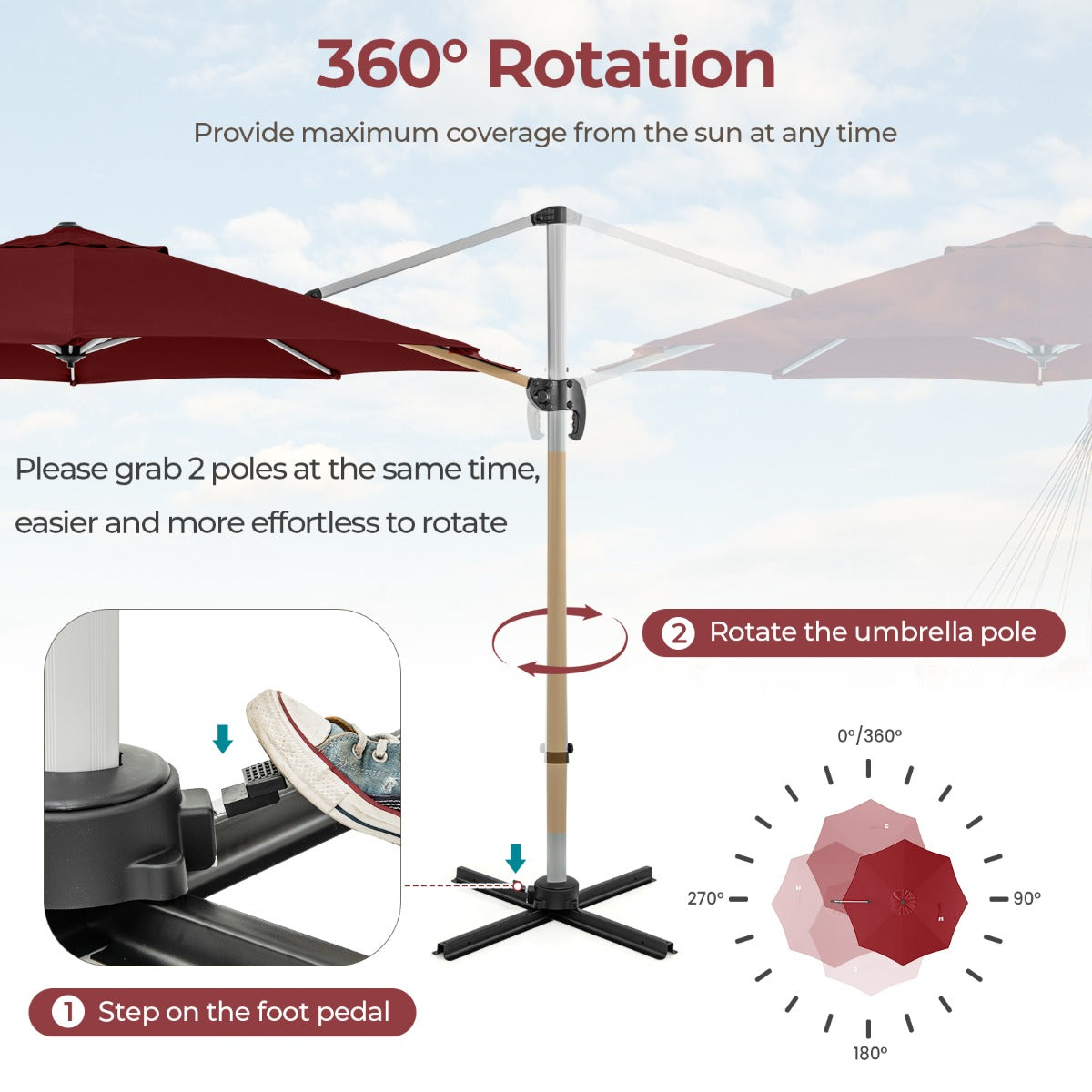 360° Rotation

Provide maximum coverage from the sun at any time

Please grab 2 poles at the same time, easier and more effortless to rotate

2 Rotate the umbrella pole

0°/360°

270°

90°

180°

1 Step on the foot pedal